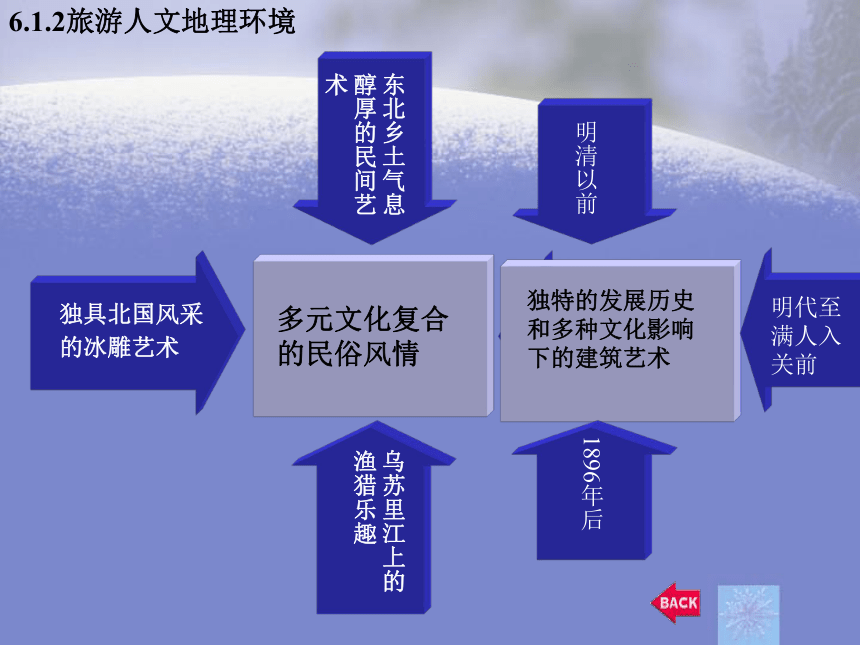 6.1.2旅游人文地理环境

东北乡土气息醇厚的民间艺术

明清以前

独具北国风采的冰雕艺术

多元文化复合的民俗风情

独特的发展历史和多种文化影响下的建筑艺术

明代至满人入关前

乌苏里江上的渔猎乐趣

1896年后

BACK